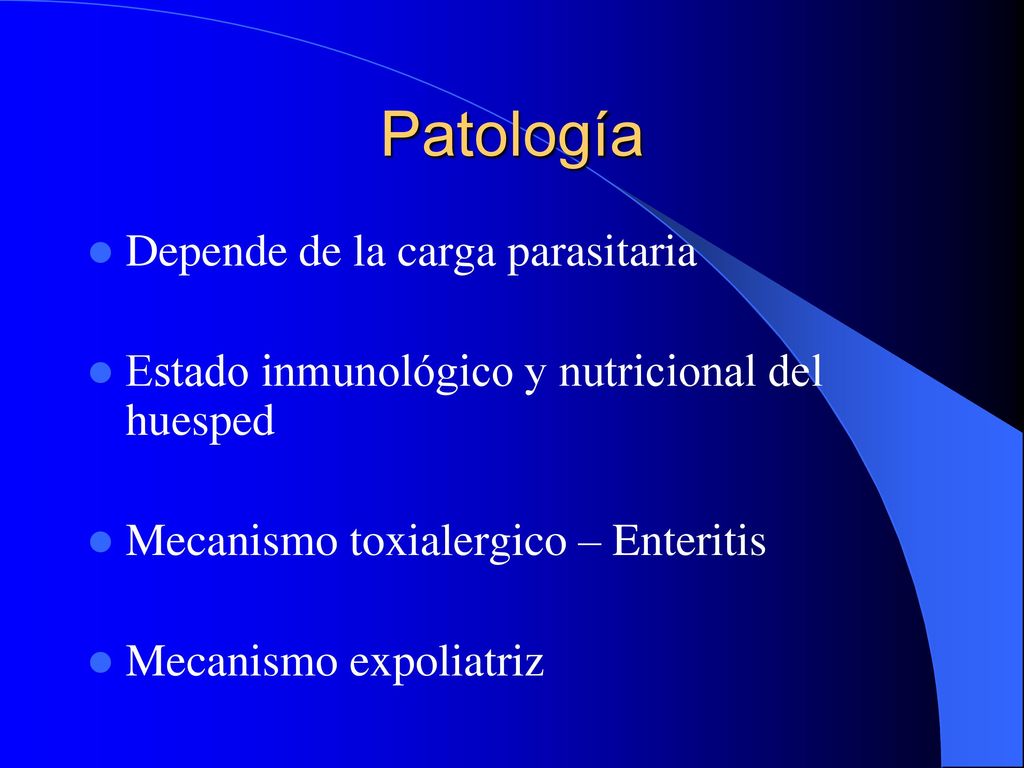 Patología

Depende de la carga parasitaria

Estado inmunológico y nutricional del huesped

Mecanismo toxialergico – Enteritis

Mecanismo expoliatriz